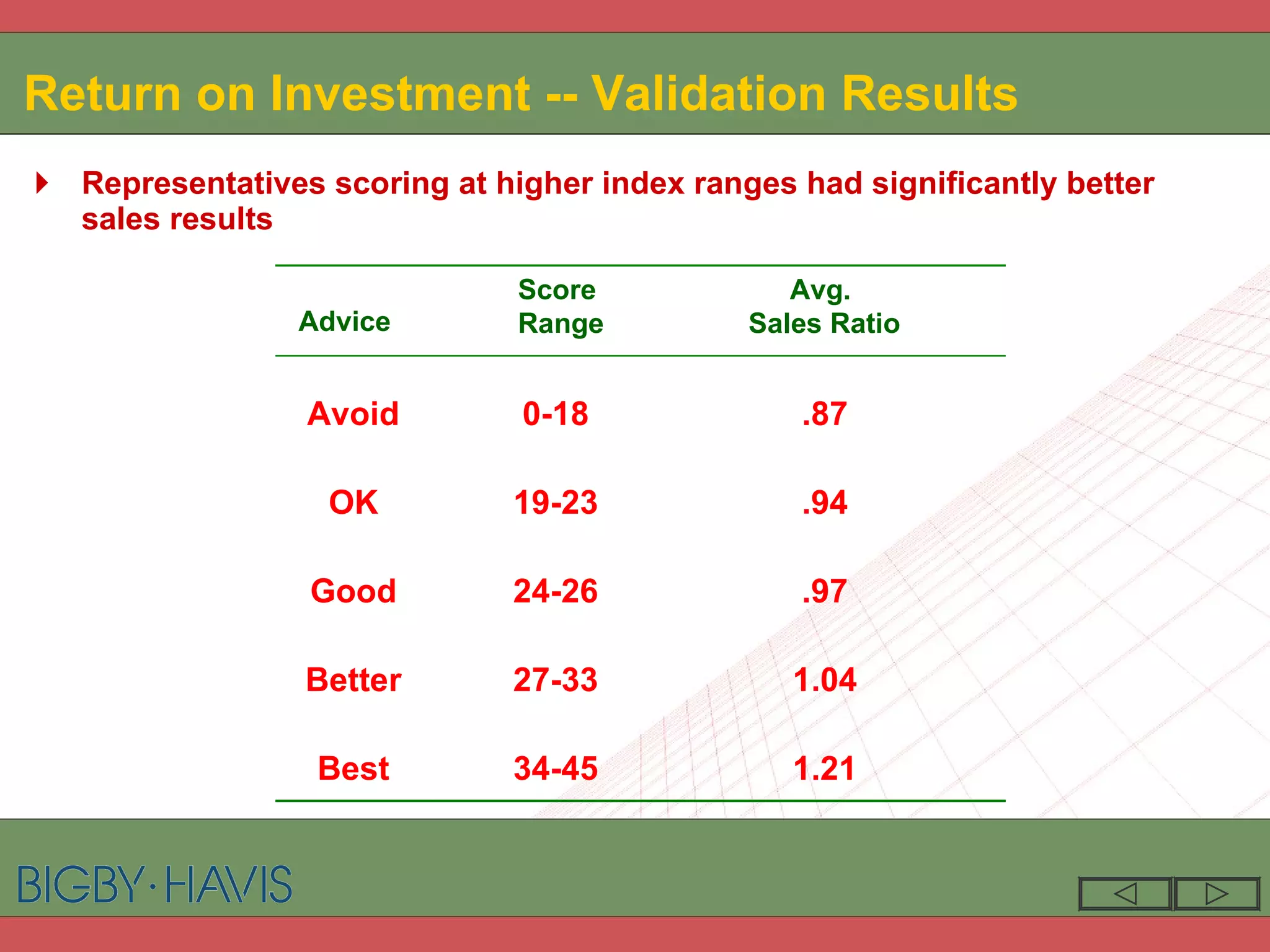 Return on Investment -- Validation Results

Representatives scoring at higher index ranges had significantly better sales results

| Advice | Score Range | Avg. Sales Ratio |
|---|---|---|
| Avoid | 0-18 | .87 |
| OK | 19-23 | .94 |
| Good | 24-26 | .97 |
| Better | 27-33 | 1.04 |
| Best | 34-45 | 1.21 |

BIGBY·HAVIS